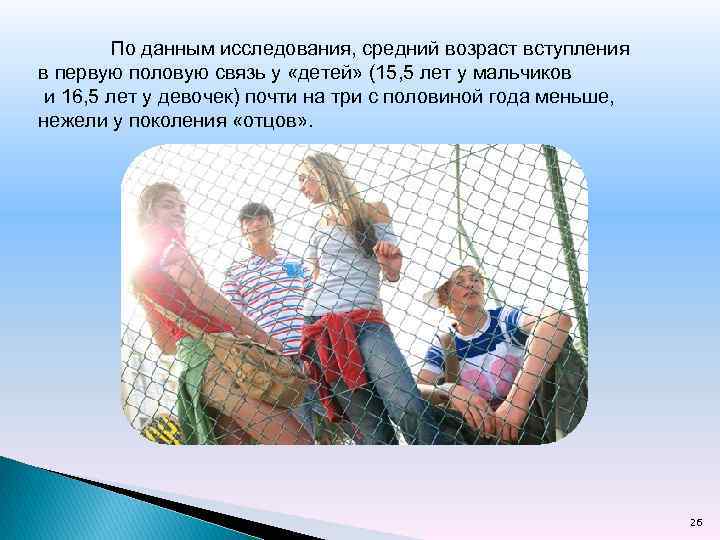 По данным исследования, средний возраст вступления в первую половую связь у «детей» (15,5 лет у мальчиков и 16,5 лет у девочек) почти на три с половиной года меньше, нежели у поколения «отцов».

26